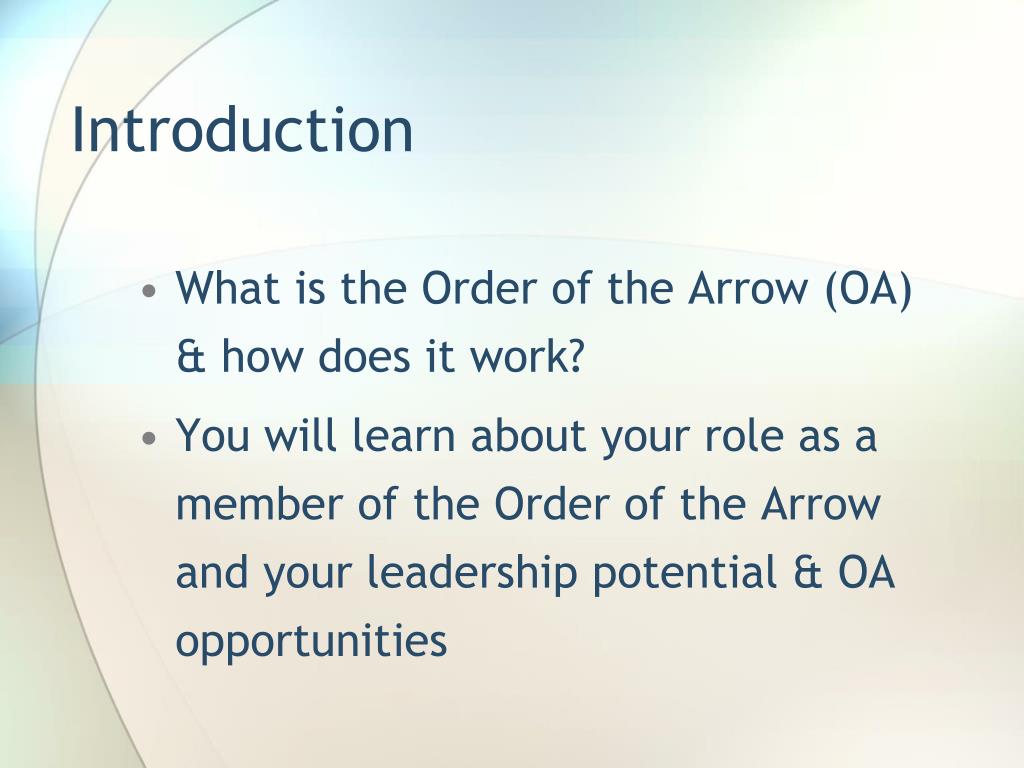 Introduction

• What is the Order of the Arrow (OA) & how does it work?
• You will learn about your role as a member of the Order of the Arrow and your leadership potential & OA opportunities